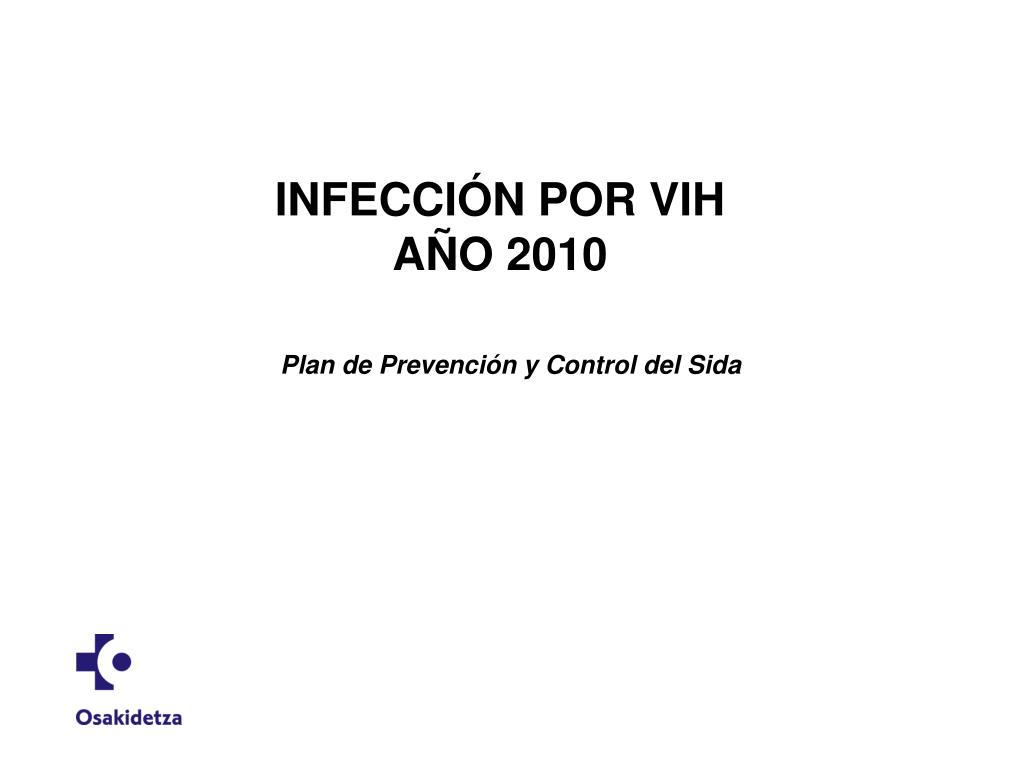 INFECCIÓN POR VIH
AÑO 2010

Plan de Prevención y Control del Sida

Osakidetza